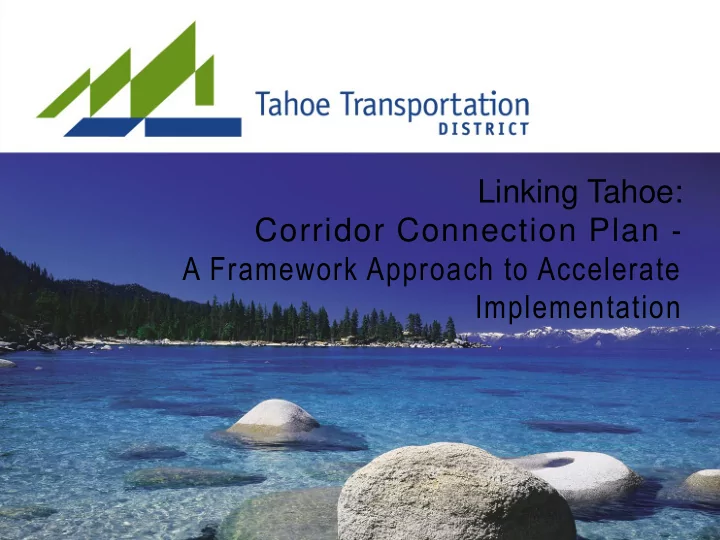 Tahoe Transportation DISTRICT

Linking Tahoe:
Corridor Connection Plan -
A Framework Approach to Accelerate Implementation